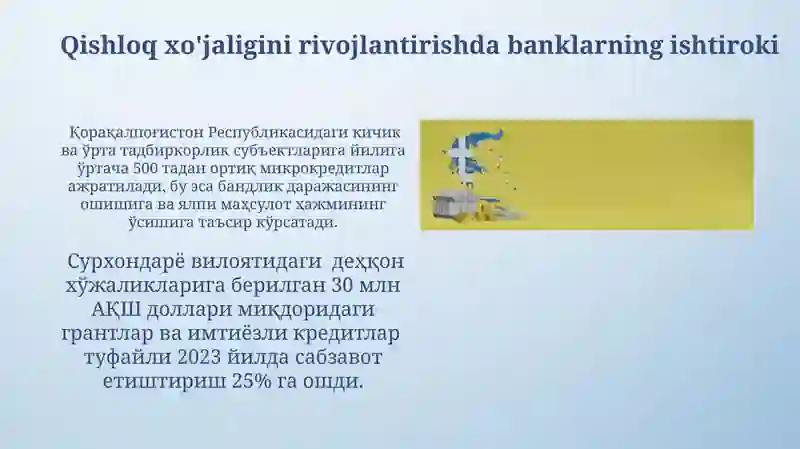 Qishloq xo'jaligini rivojlantirishda banklarning ishtiroki

Қорақалпоғистон Республикасидаги кичик ва ўрта тадбиркорлик субъектларига йилига ўртача 500 тадан ортиқ микрокредитлар ажратилади, бу эса бандлик даражасининг ошишига ва ялпи маҳсулот ҳажмининг ўсишига таъсир кўрсатади.

Сурхондарё вилоятидаги деҳқон хўжаликларига берилган 30 млн АҚШ доллари миқдоридаги грантлар ва имтиёзли кредитлар туфайли 2023 йилда сабзавот етиштириш 25% га ошди.